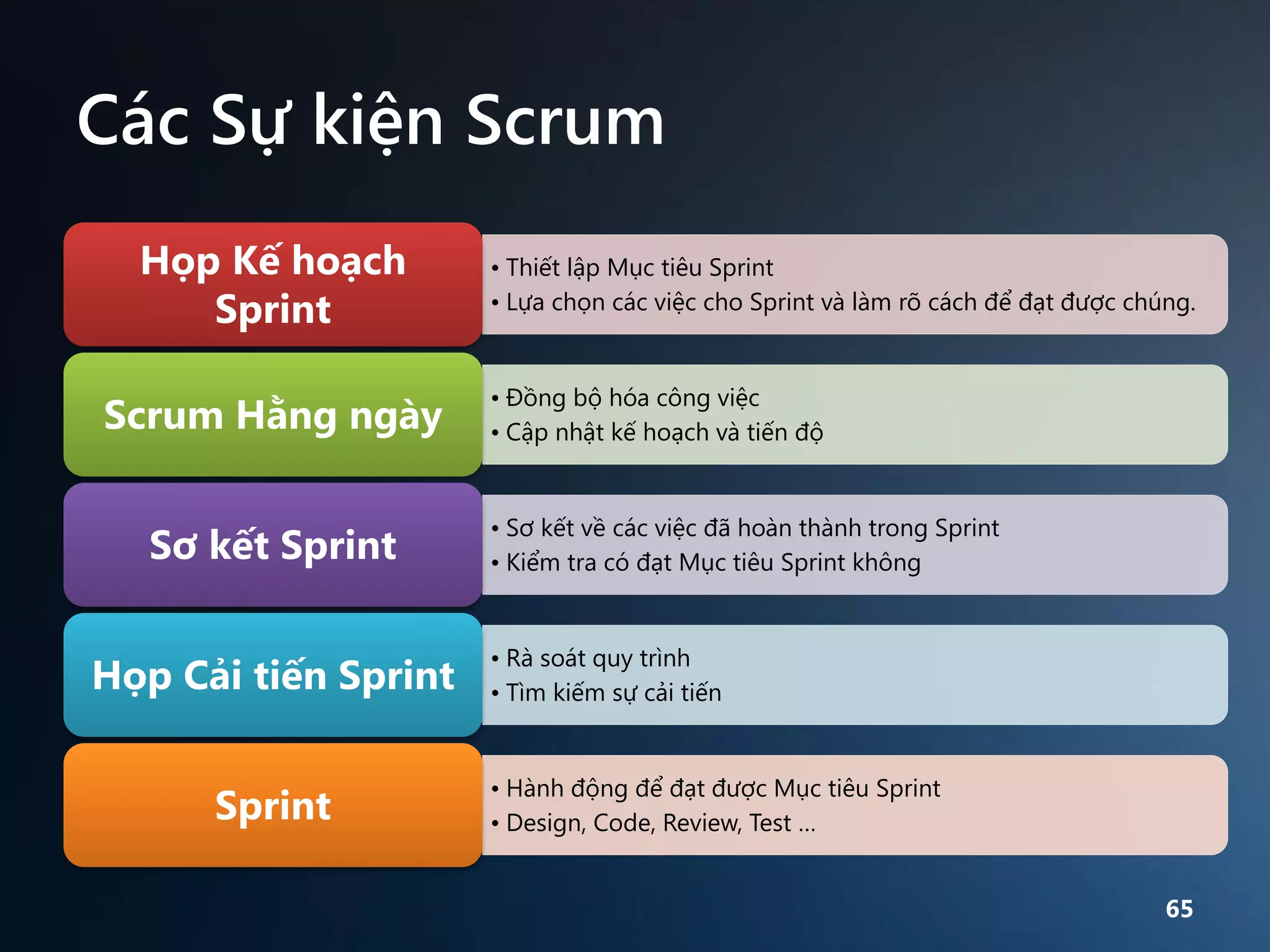 Các Sự kiện Scrum

Họp Kế hoạch Sprint

• Thiết lập Mục tiêu Sprint
• Lựa chọn các việc cho Sprint và làm rõ cách để đạt được chúng.

Scrum Hằng ngày

• Đồng bộ hóa công việc
• Cập nhật kế hoạch và tiến độ

Sơ kết Sprint

• Sơ kết về các việc đã hoàn thành trong Sprint
• Kiểm tra có đạt Mục tiêu Sprint không

Họp Cải tiến Sprint

• Rà soát quy trình
• Tìm kiếm sự cải tiến

Sprint

• Hành động để đạt được Mục tiêu Sprint
• Design, Code, Review, Test ...

65